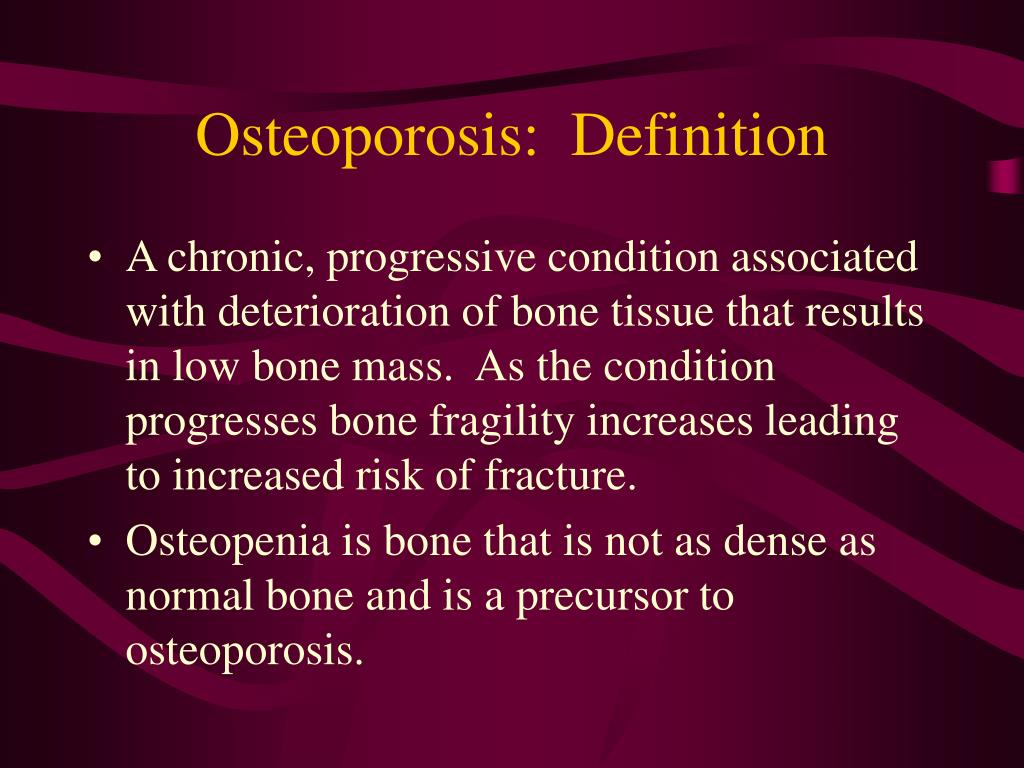 Osteoporosis:  Definition

• A chronic, progressive condition associated with deterioration of bone tissue that results in low bone mass.  As the condition progresses bone fragility increases leading to increased risk of fracture.

• Osteopenia is bone that is not as dense as normal bone and is a precursor to osteoporosis.